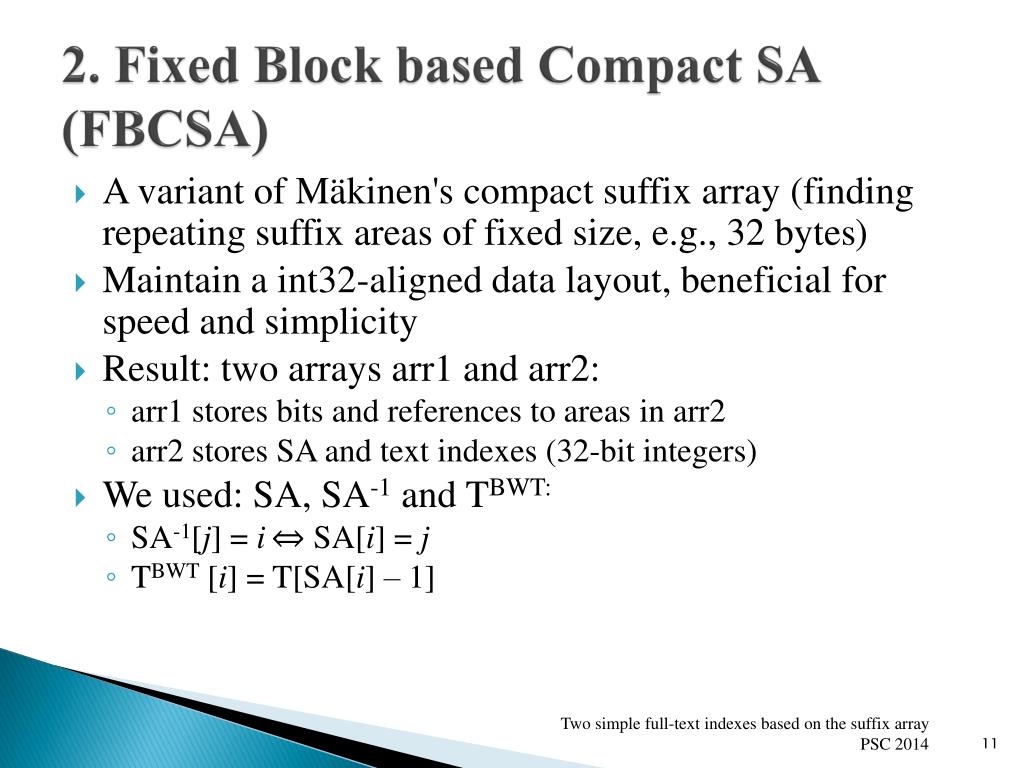 2. Fixed Block based Compact SA (FBCSA)

A variant of Mäkinen's compact suffix array (finding repeating suffix areas of fixed size, e.g., 32 bytes)

Maintain a int32-aligned data layout, beneficial for speed and simplicity

Result: two arrays arr1 and arr2:

arr1 stores bits and references to areas in arr2

arr2 stores SA and text indexes (32-bit integers)

We used: SA, $SA^{-1}$ and $T^{BWT:}$

$SA^{-1}[j] = i \Leftrightarrow SA[i] = j$

$T^{BWT}[i] = T[SA[i] - 1]$

Two simple full-text indexes based on the suffix array
PSC 2014

11